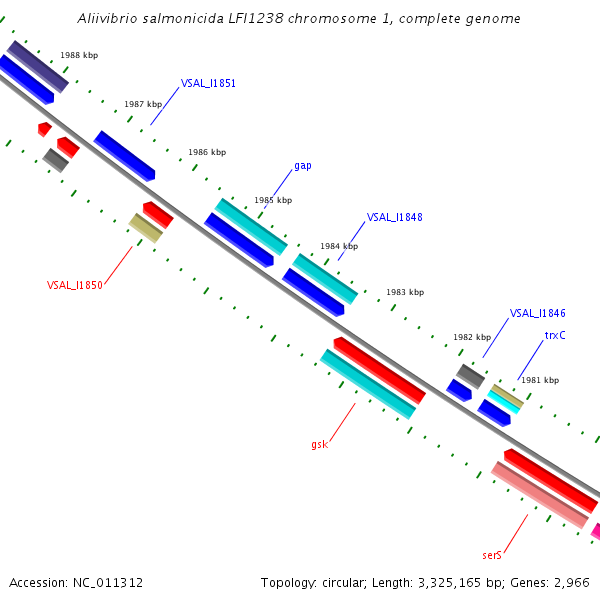 Aliivibrio salmonicida LFI1238 chromosome 1, complete genome

1988 kbp

VSAL_I1851

1987 kbp

1986 kbp

gap

1985 kbp

VSAL_I1848

1984 kbp

VSAL_I1850

1983 kbp

VSAL_I1846

1982 kbp

trxC

1981 kbp

gsk

serS

Accession: NC_011312

Topology: circular; Length: 3,325,165 bp; Genes: 2,966